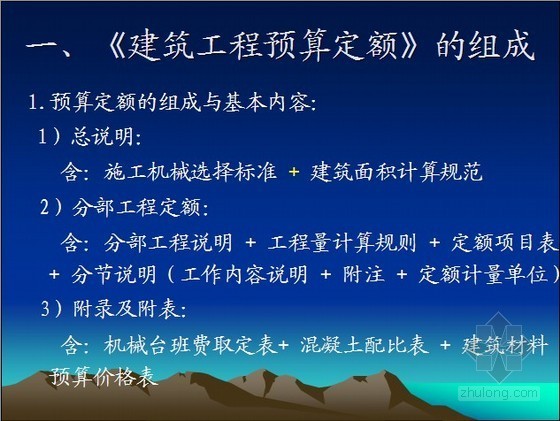 一、《建筑工程预算定额》的组成

1. 预算定额的组成与基本内容:

1）总说明:

含: 施工机械选择标准 + 建筑面积计算规范

2）分部工程定额:

含: 分部工程说明 + 工程量计算规则 + 定额项目表 + 分节说明（工作内容说明 + 附注 + 定额计量单位）

3）附录及附表:

含: 机械台班费取定表+ 混凝土配比表 + 建筑材料预算价格表

zhulong.com